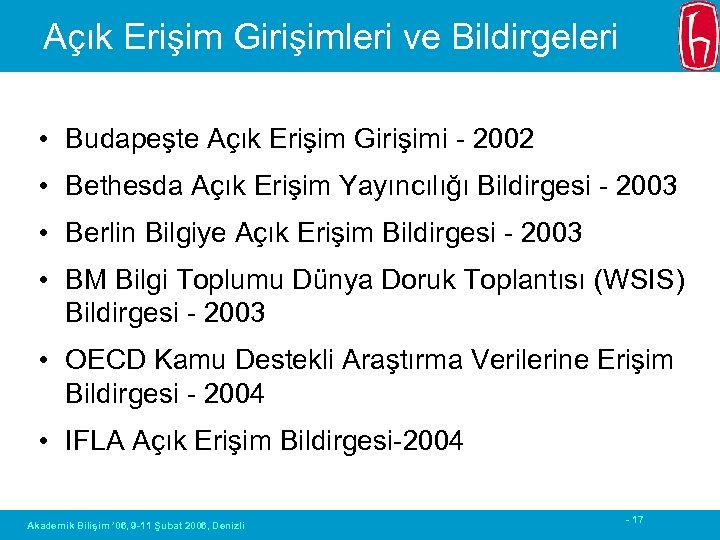 Açık Erişim Girişimleri ve Bildirgeleri

• Budapeşte Açık Erişim Girişimi - 2002
• Bethesda Açık Erişim Yayıncılığı Bildirgesi - 2003
• Berlin Bilgiye Açık Erişim Bildirgesi - 2003
• BM Bilgi Toplumu Dünya Doruk Toplantısı (WSIS) Bildirgesi - 2003
• OECD Kamu Destekli Araştırma Verilerine Erişim Bildirgesi - 2004
• IFLA Açık Erişim Bildirgesi-2004

Akademik Bilişim '06, 9-11 Şubat 2006, Denizli

- 17